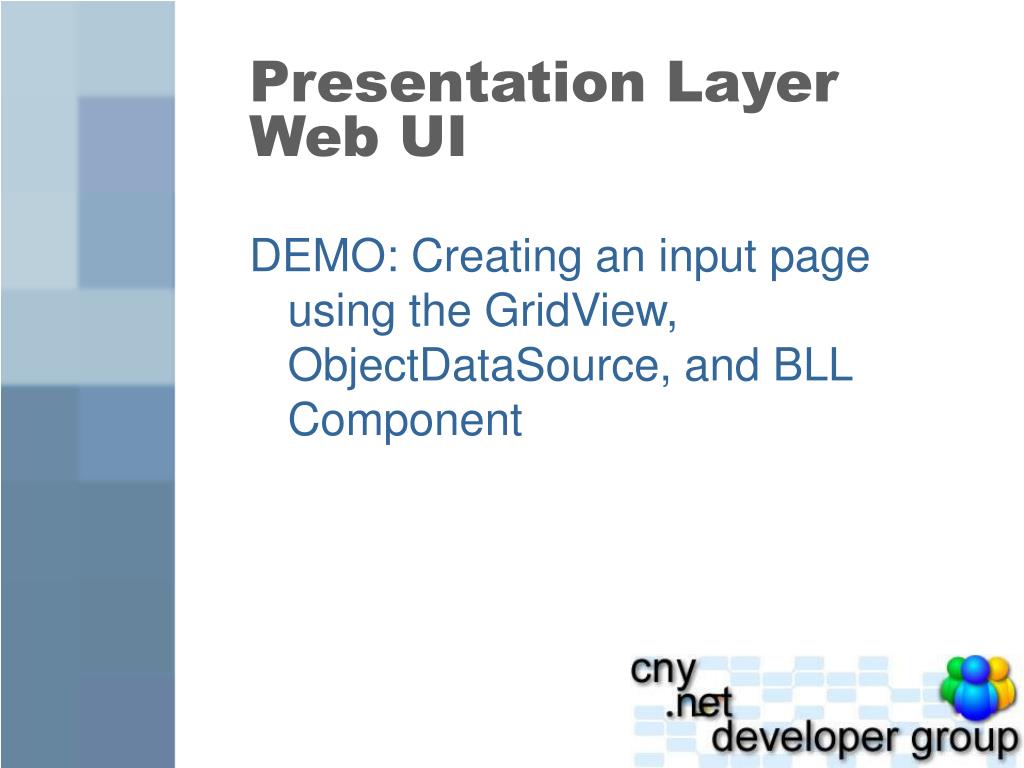 Presentation Layer
Web UI

DEMO: Creating an input page using the GridView, ObjectDataSource, and BLL Component

cny
.net
developer group